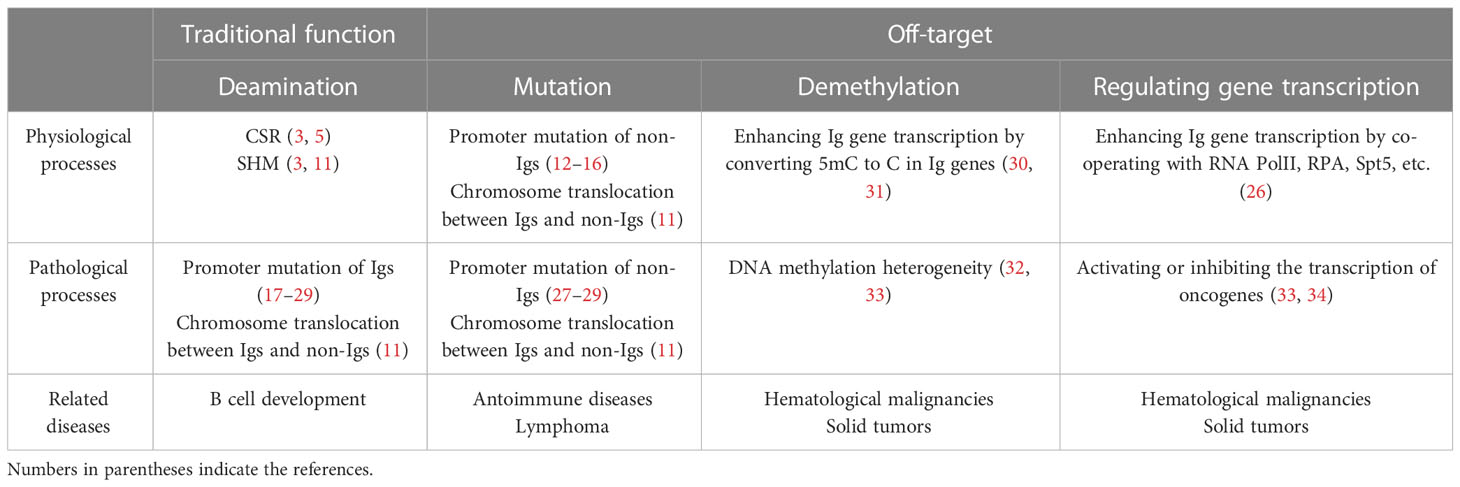 | | Traditional function | Off-target | | |
|---|---|---|---|---|
| | Deamination | Mutation | Demethylation | Regulating gene transcription |
| Physiological processes | CSR (3, 5) SHM (3, 11) | Promoter mutation of non-Igs (12–16) Chromosome translocation between Igs and non-Igs (11) | Enhancing Ig gene transcription by converting 5mC to C in Ig genes (30, 31) | Enhancing Ig gene transcription by co-operating with RNA PolII, RPA, Spt5, etc. (26) |
| Pathological processes | Promoter mutation of Igs (17–29) Chromosome translocation between Igs and non-Igs (11) | Promoter mutation of non-Igs (27–29) Chromosome translocation between Igs and non-Igs (11) | DNA methylation heterogeneity (32, 33) | Activating or inhibiting the transcription of oncogenes (33, 34) |
| Related diseases | B cell development | Antoimmune diseases Lymphoma | Hematological malignancies Solid tumors | Hematological malignancies Solid tumors |

Numbers in parentheses indicate the references.